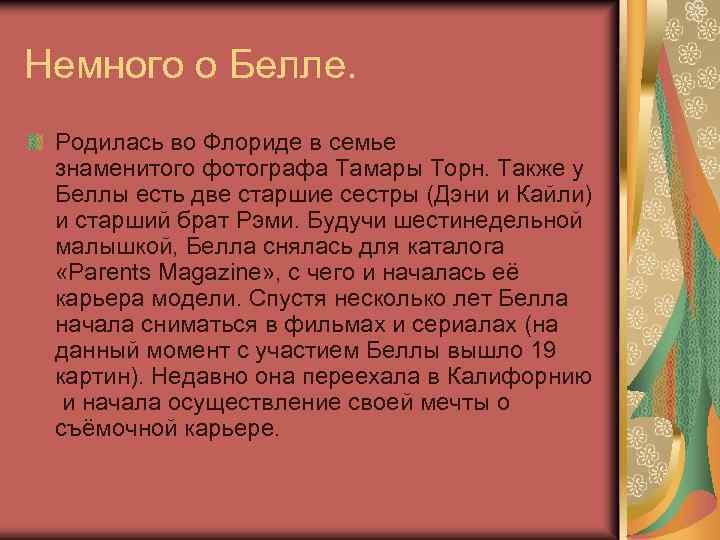 Немного о Белле.

Родилась во Флориде в семье знаменитого фотографа Тамары Торн. Также у Беллы есть две старшие сестры (Дэни и Кайли) и старший брат Рэми. Будучи шестинедельной малышкой, Белла снялась для каталога «Parents Magazine», с чего и началась её карьера модели. Спустя несколько лет Белла начала сниматься в фильмах и сериалах (на данный момент с участием Беллы вышло 19 картин). Недавно она переехала в Калифорнию и начала осуществление своей мечты о съёмочной карьере.